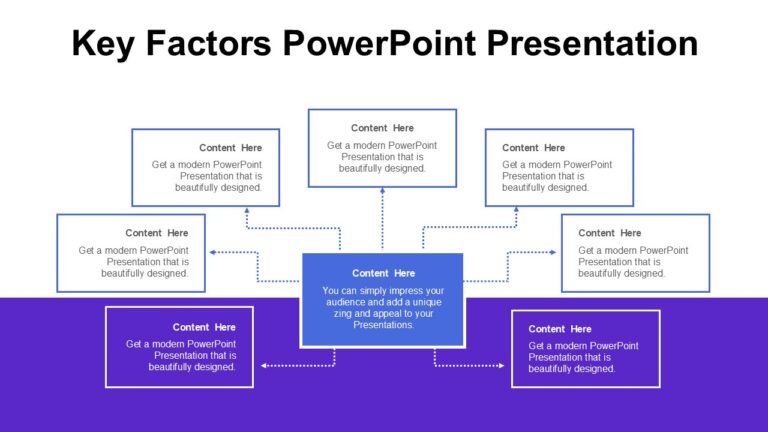 Key Factors PowerPoint Presentation

Content Here
Get a modern PowerPoint Presentation that is beautifully designed.

Content Here
Get a modern PowerPoint Presentation that is beautifully designed.

Content Here
Get a modern PowerPoint Presentation that is beautifully designed.

Content Here
Get a modern PowerPoint Presentation that is beautifully designed.

Content Here
Get a modern PowerPoint Presentation that is beautifully designed.

Content Here
You can simply impress your audience and add a unique zing and appeal to your Presentations.

Content Here
Get a modern PowerPoint Presentation that is beautifully designed.

Content Here
Get a modern PowerPoint Presentation that is beautifully designed.